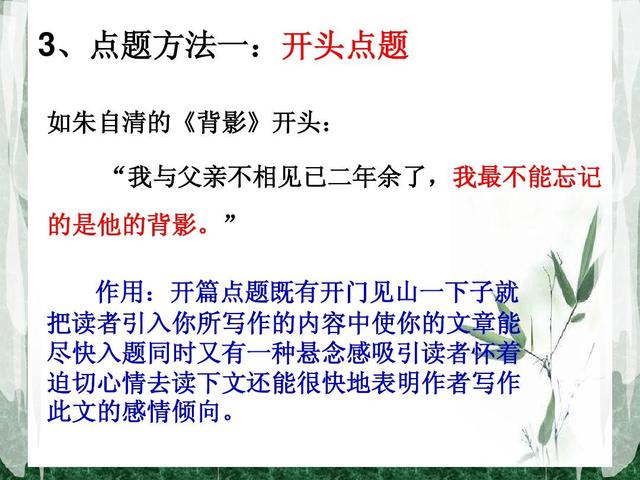 3、点题方法一：开头点题

如朱自清的《背影》开头：

“我与父亲不相见已二年余了，我最不能忘记的是他的背影。”

作用：开篇点题既有开门见山一下子就把读者引入你所写作的内容中使你的文章能尽快入题同时又有一种悬念感吸引读者怀着迫切心情去读下文还能很快地表明作者写作此文的感情倾向。